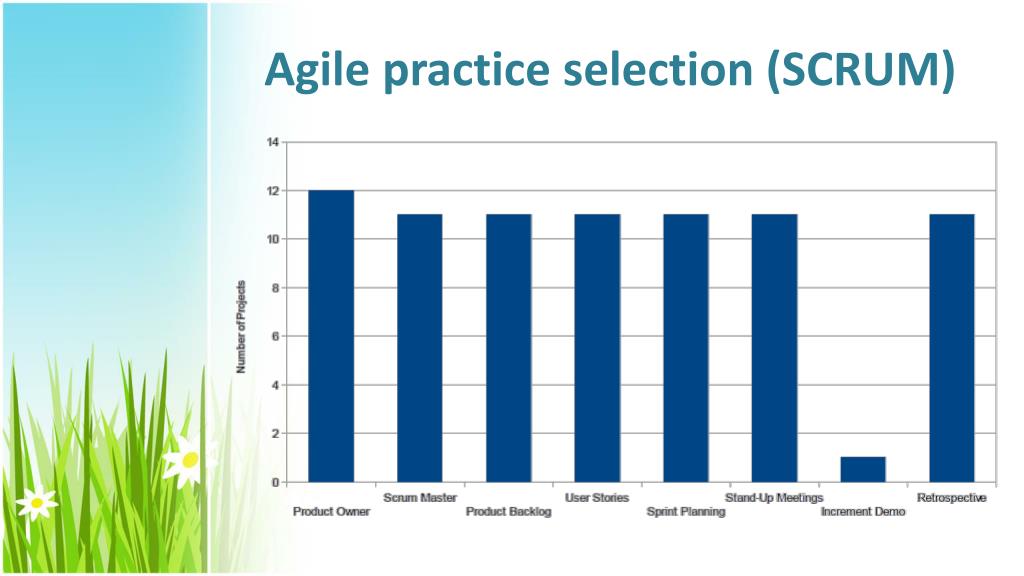 Agile practice selection (SCRUM)

14
12
10
8
6
4
2
0

Number of Projects

Product Owner
Scrum Master
Product Backlog
User Stories
Sprint Planning
Stand-Up Meetings
Increment Demo
Retrospective